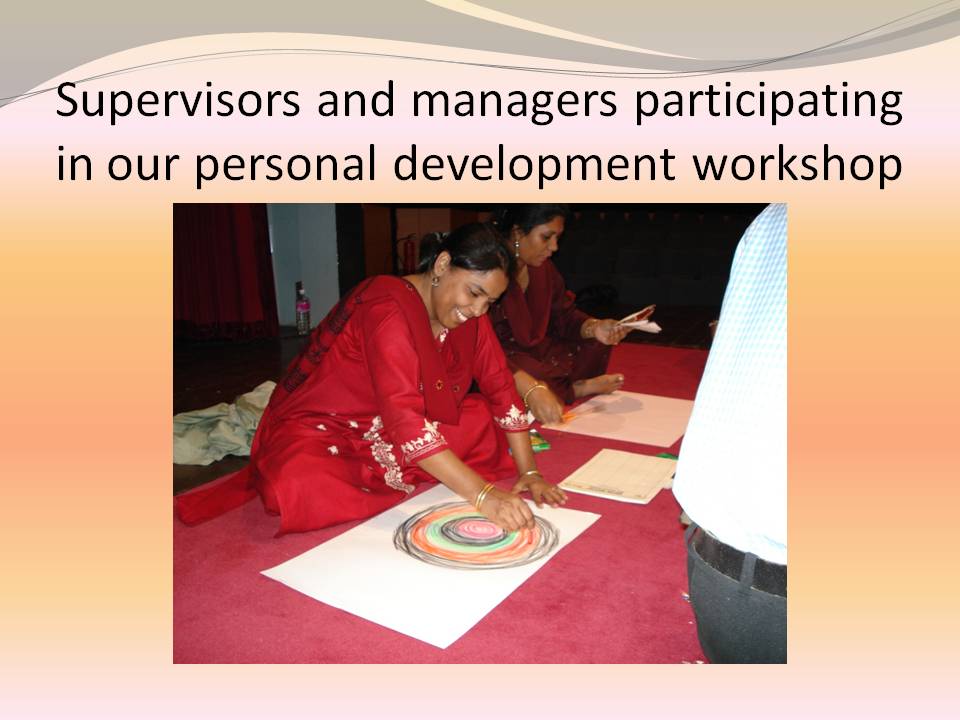 Supervisors and managers participating in our personal development workshop